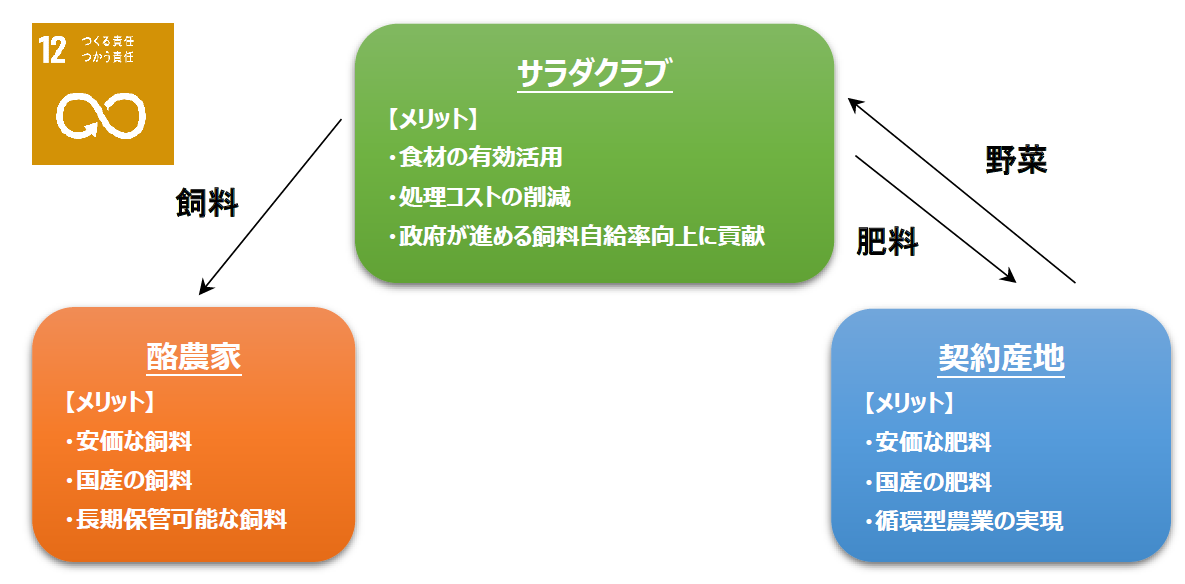 12 つくる責任
つかう責任

サラダクラブ

【メリット】
・食材の有効活用
・処理コストの削減
・政府が進める飼料自給率向上に貢献

飼料

野菜

肥料

酪農家

【メリット】
・安価な飼料
・国産の飼料
・長期保管可能な飼料

契約産地

【メリット】
・安価な肥料
・国産の肥料
・循環型農業の実現